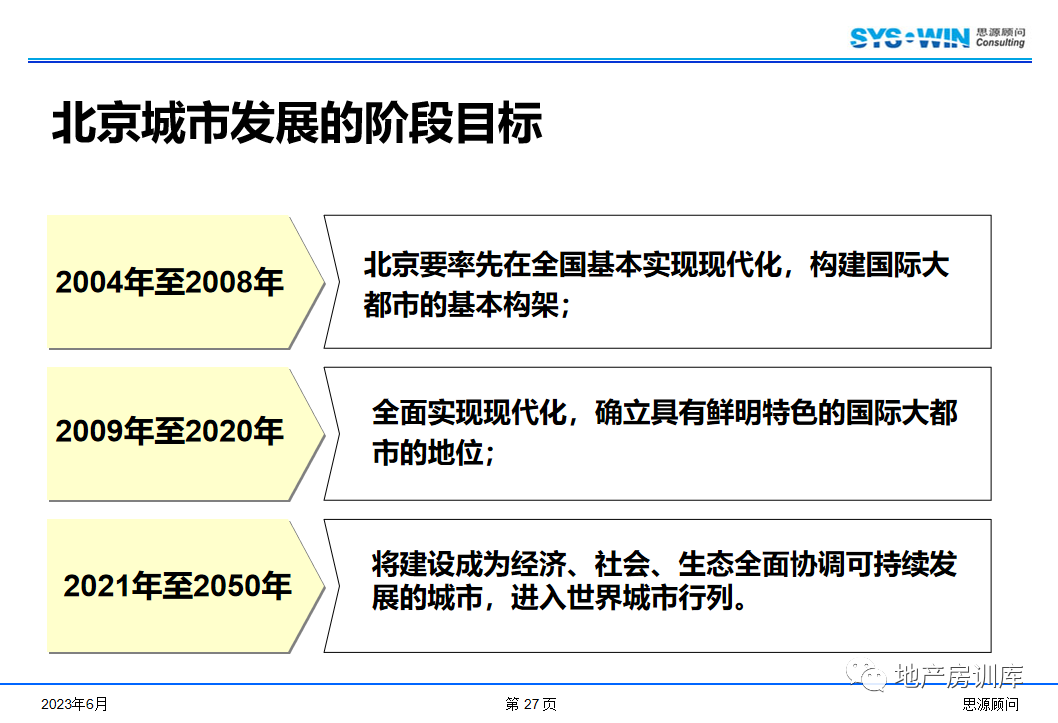 SYS·WIN 思源顾问 Consulting

北京城市发展的阶段目标

2004年至2008年

北京要率先在全国基本实现现代化，构建国际大都市的基本构架；

2009年至2020年

全面实现现代化，确立具有鲜明特色的国际大都市的地位；

2021年至2050年

将建设成为经济、社会、生态全面协调可持续发展的城市，进入世界城市行列。

地产房训库

2023年6月

第 27 页

思源顾问